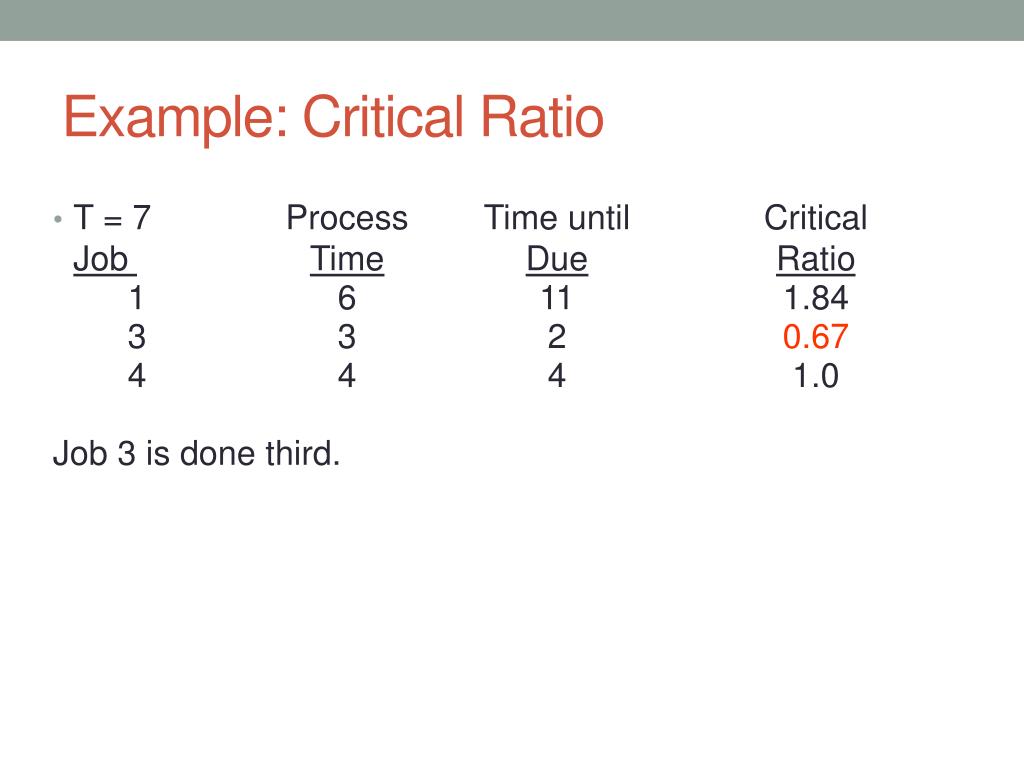 Example: Critical Ratio

• T = 7

| Job | Process Time | Time until Due | Critical Ratio |
|---|---|---|---|
| 1 | 6 | 11 | 1.84 |
| 3 | 3 | 2 | 0.67 |
| 4 | 4 | 4 | 1.0 |

Job 3 is done third.